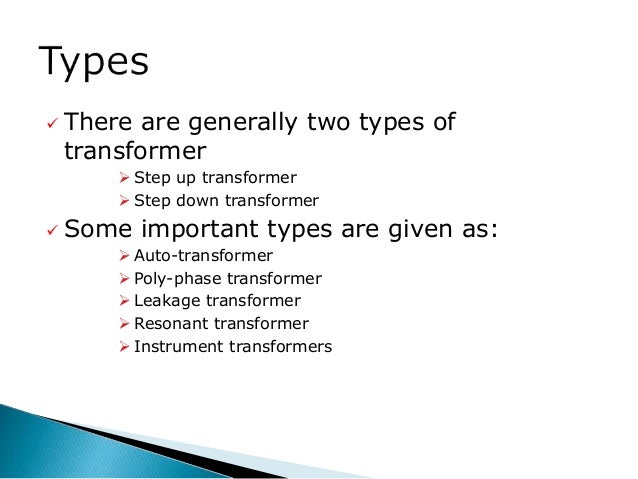 Types

✓ There are generally two types of transformer

➢ Step up transformer
➢ Step down transformer

✓ Some important types are given as:

➢ Auto-transformer
➢ Poly-phase transformer
➢ Leakage transformer
➢ Resonant transformer
➢ Instrument transformers